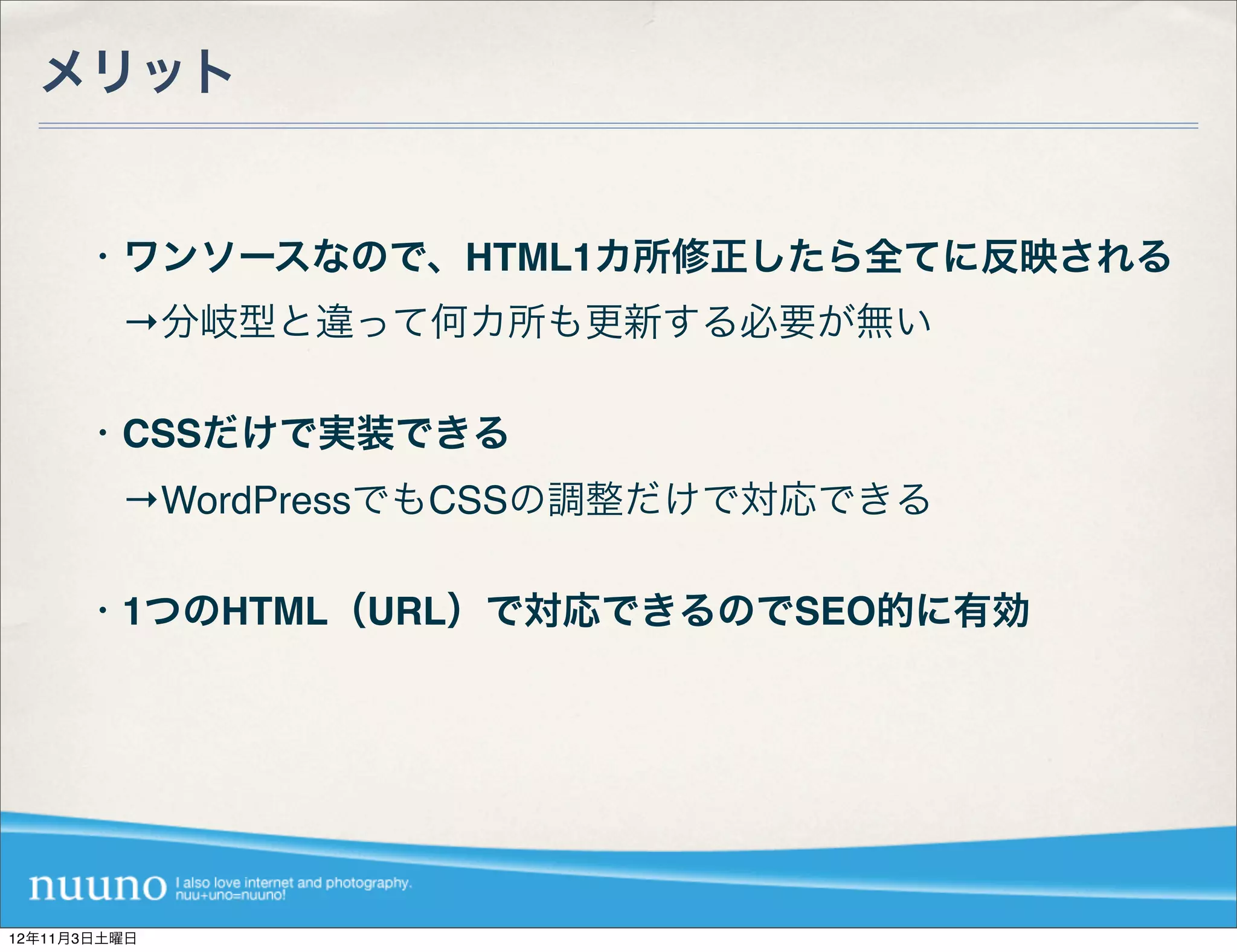 メリット

・ワンソースなので、HTML1カ所修正したら全てに反映される

→分岐型と違って何カ所も更新する必要が無い

・CSSだけで実装できる

→WordPressでもCSSの調整だけで対応できる

・1つのHTML（URL）で対応できるのでSEO的に有効

nuuno I also love internet and photography. nuu+uno=nuuno!

12年11月3日土曜日